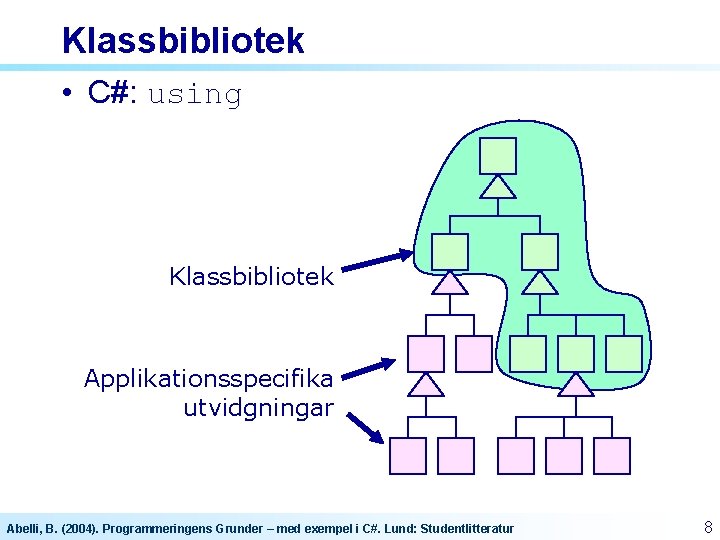 Klassbibliotek

• C#: using

Klassbibliotek

Applikationsspecifika utvidgningar

Abelli, B. (2004). Programmeringens Grunder – med exempel i C#. Lund: Studentlitteratur

8